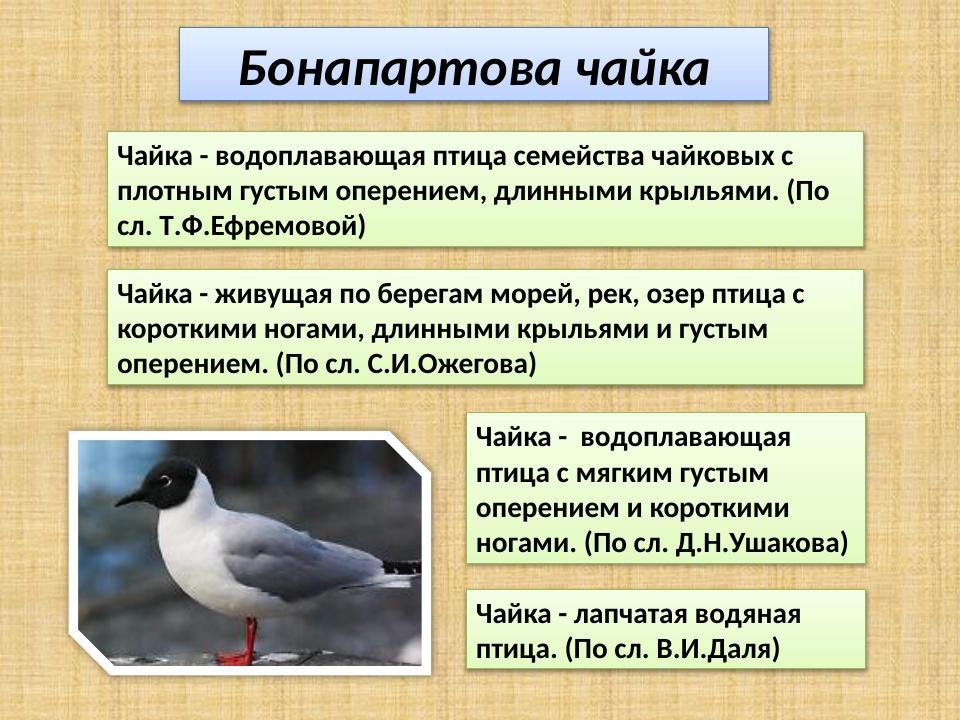 Бонапартова чайка

Чайка - водоплавающая птица семейства чайковых с плотным густым оперением, длинными крыльями. (По сл. Т.Ф.Ефремовой)

Чайка - живущая по берегам морей, рек, озер птица с короткими ногами, длинными крыльями и густым оперением. (По сл. С.И.Ожегова)

Чайка - водоплавающая птица с мягким густым оперением и короткими ногами. (По сл. Д.Н.Ушакова)

Чайка - лапчатая водяная птица. (По сл. В.И.Даля)